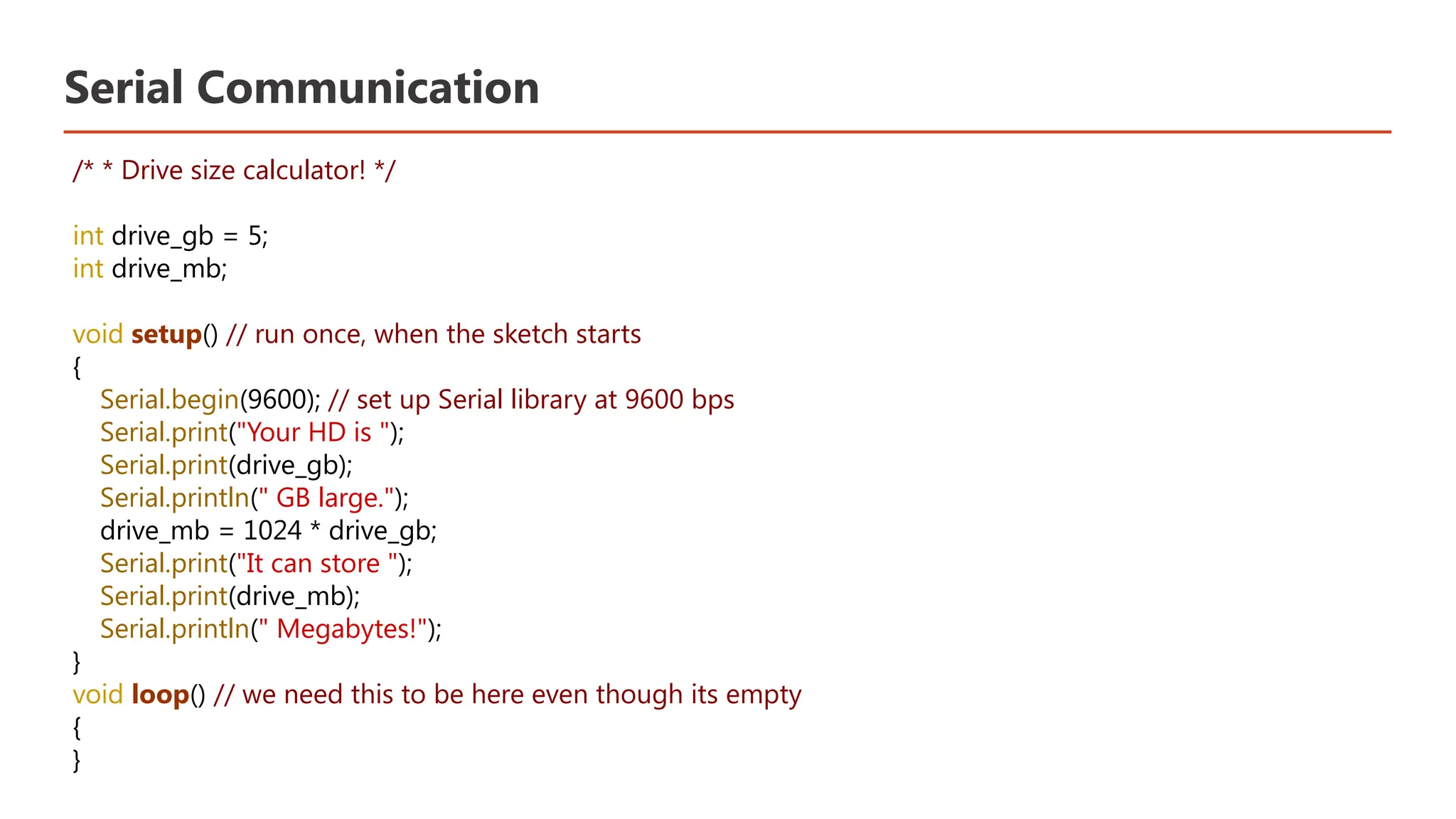 Serial Communication

/* * Drive size calculator! */

int drive_gb = 5;
int drive_mb;

void setup() // run once, when the sketch starts
{
Serial.begin(9600); // set up Serial library at 9600 bps
Serial.print("Your HD is ");
Serial.print(drive_gb);
Serial.println(" GB large.");
drive_mb = 1024 * drive_gb;
Serial.print("It can store ");
Serial.print(drive_mb);
Serial.println(" Megabytes!");
}
void loop() // we need this to be here even though its empty
{
}